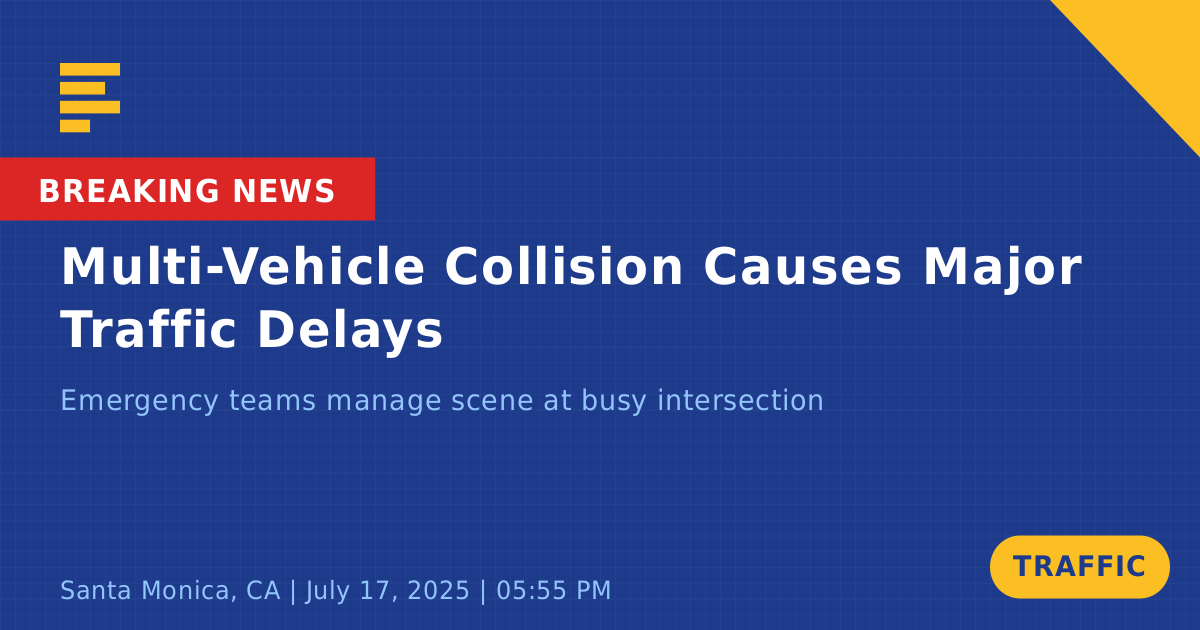 BREAKING NEWS

Multi-Vehicle Collision Causes Major Traffic Delays

Emergency teams manage scene at busy intersection

Santa Monica, CA | July 17, 2025 | 05:55 PM

TRAFFIC